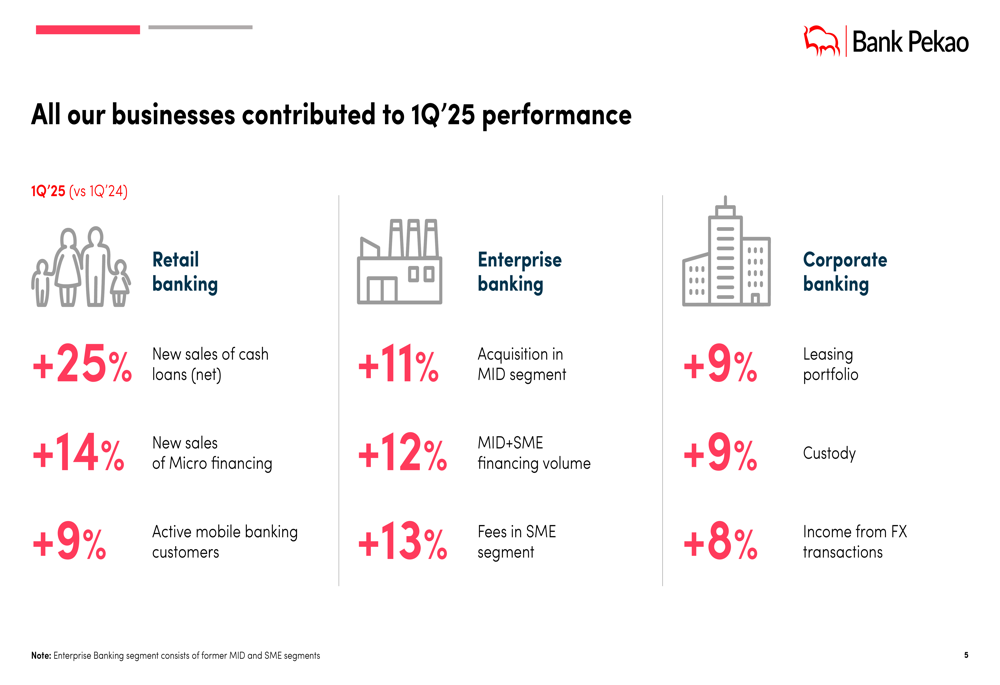 Bank Pekao

All our businesses contributed to 1Q'25 performance

1Q'25 (vs 1Q'24)

Retail banking

+25% New sales of cash loans (net)

+14% New sales of Micro financing

+9% Active mobile banking customers

Enterprise banking

+11% Acquisition in MID segment

+12% MID+SME financing volume

+13% Fees in SME segment

Corporate banking

+9% Leasing portfolio

+9% Custody

+8% Income from FX transactions

Note: Enterprise Banking segment consists of former MID and SME segments

5